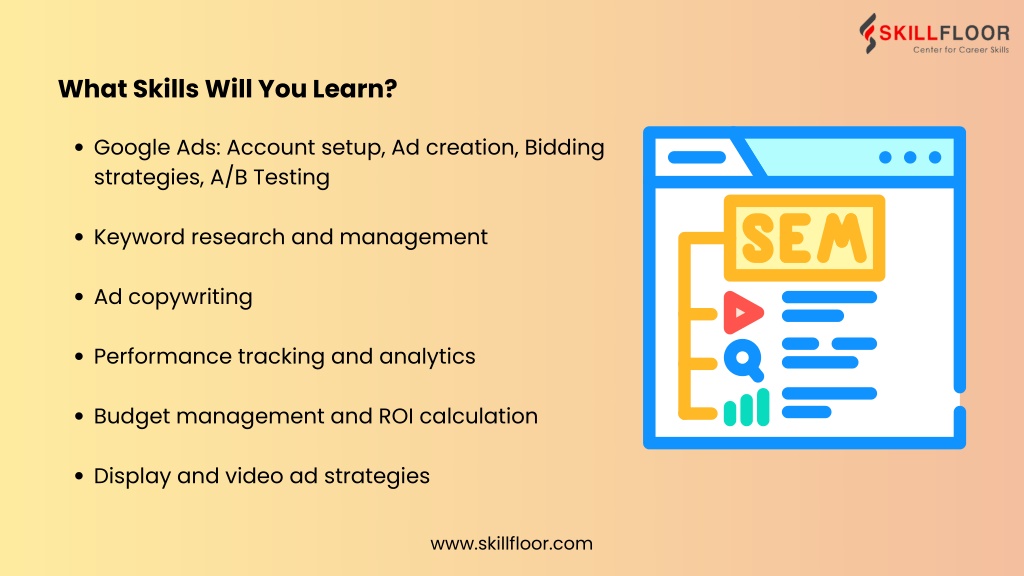 SKILLFLOOR
Center for Career Skills

What Skills Will You Learn?

• Google Ads: Account setup, Ad creation, Bidding strategies, A/B Testing

• Keyword research and management

• Ad copywriting

• Performance tracking and analytics

• Budget management and ROI calculation

• Display and video ad strategies

SEM

www.skillfloor.com